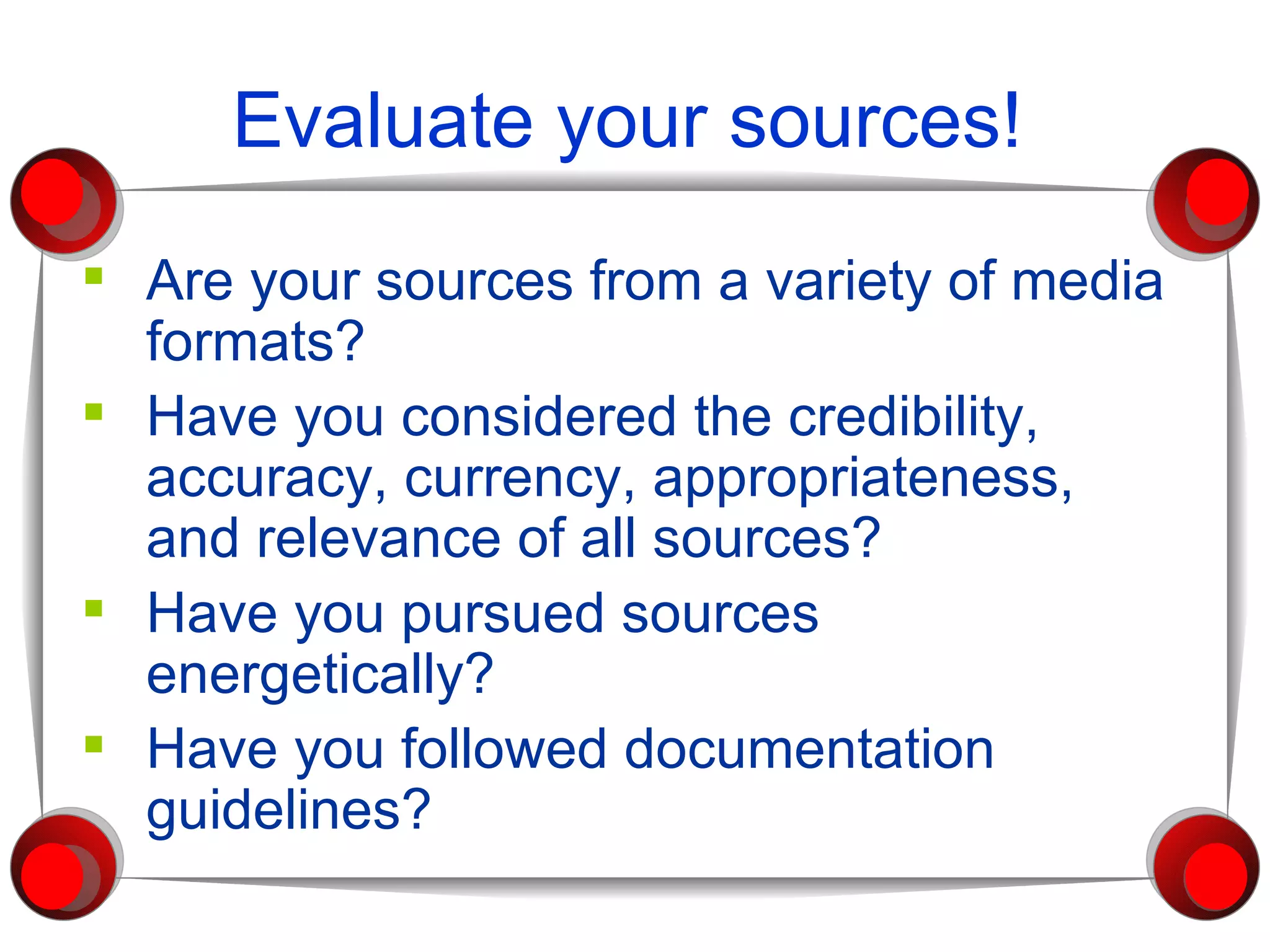 Evaluate your sources!

- Are your sources from a variety of media formats?
- Have you considered the credibility, accuracy, currency, appropriateness, and relevance of all sources?
- Have you pursued sources energetically?
- Have you followed documentation guidelines?